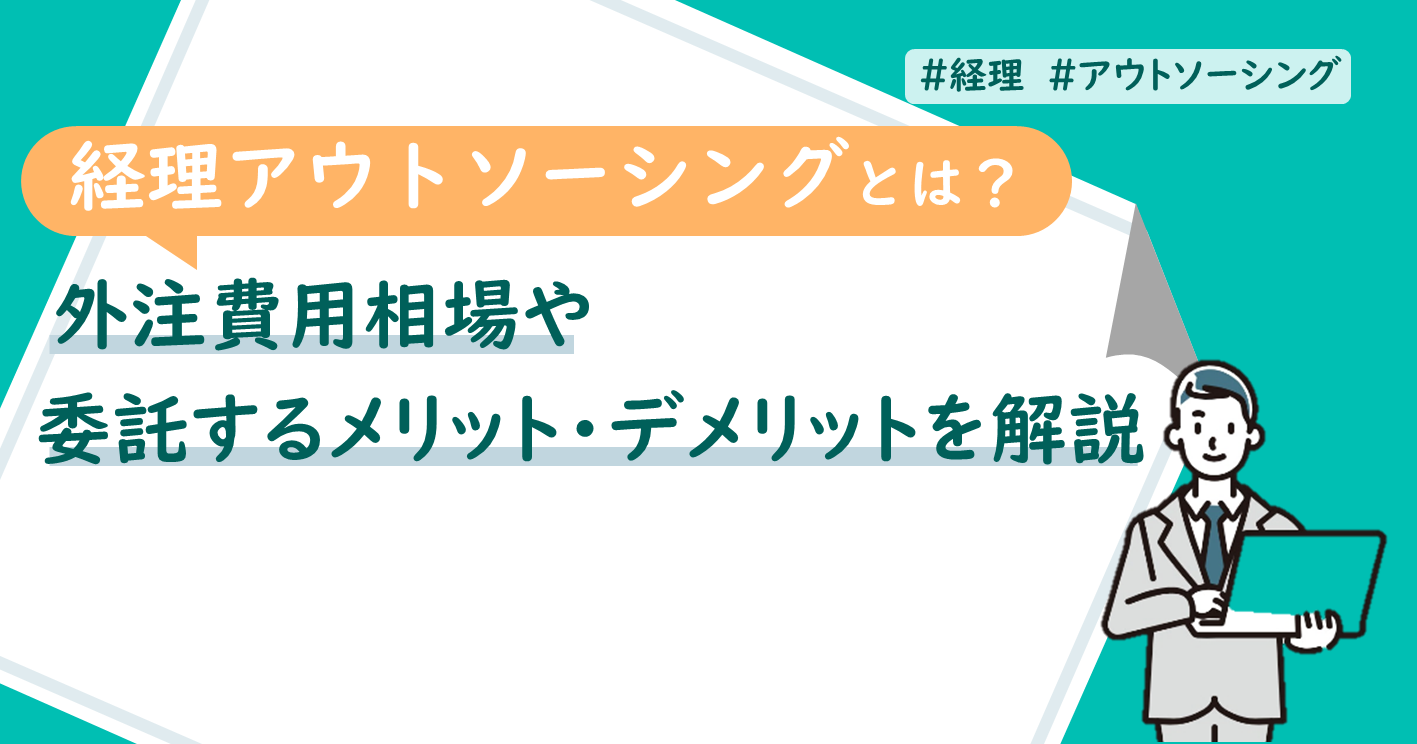 #経理 #アウトソーシング

経理アウトソーシングとは？

外注費用相場や
委託するメリット・デメリットを解説